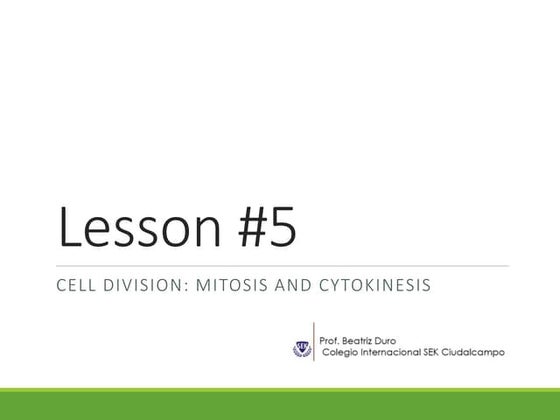 Lesson #5

CELL DIVISION: MITOSIS AND CYTOKINESIS

SEK

Prof. Beatriz Duro
Colegio Internacional SEK Ciudalcampo